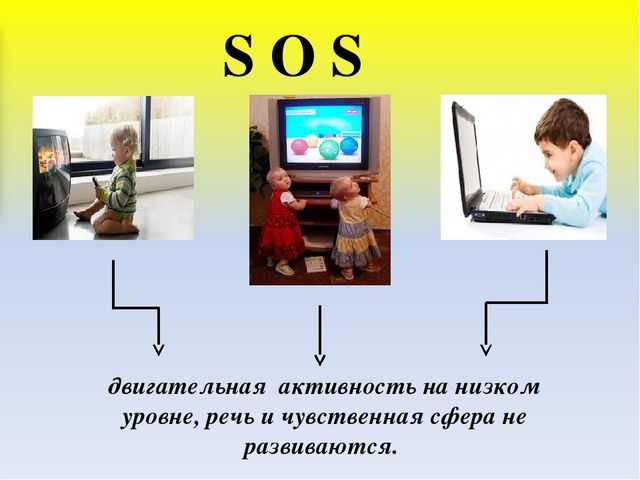 S O S

двигательная активность на низком уровне, речь и чувственная сфера не развиваются.